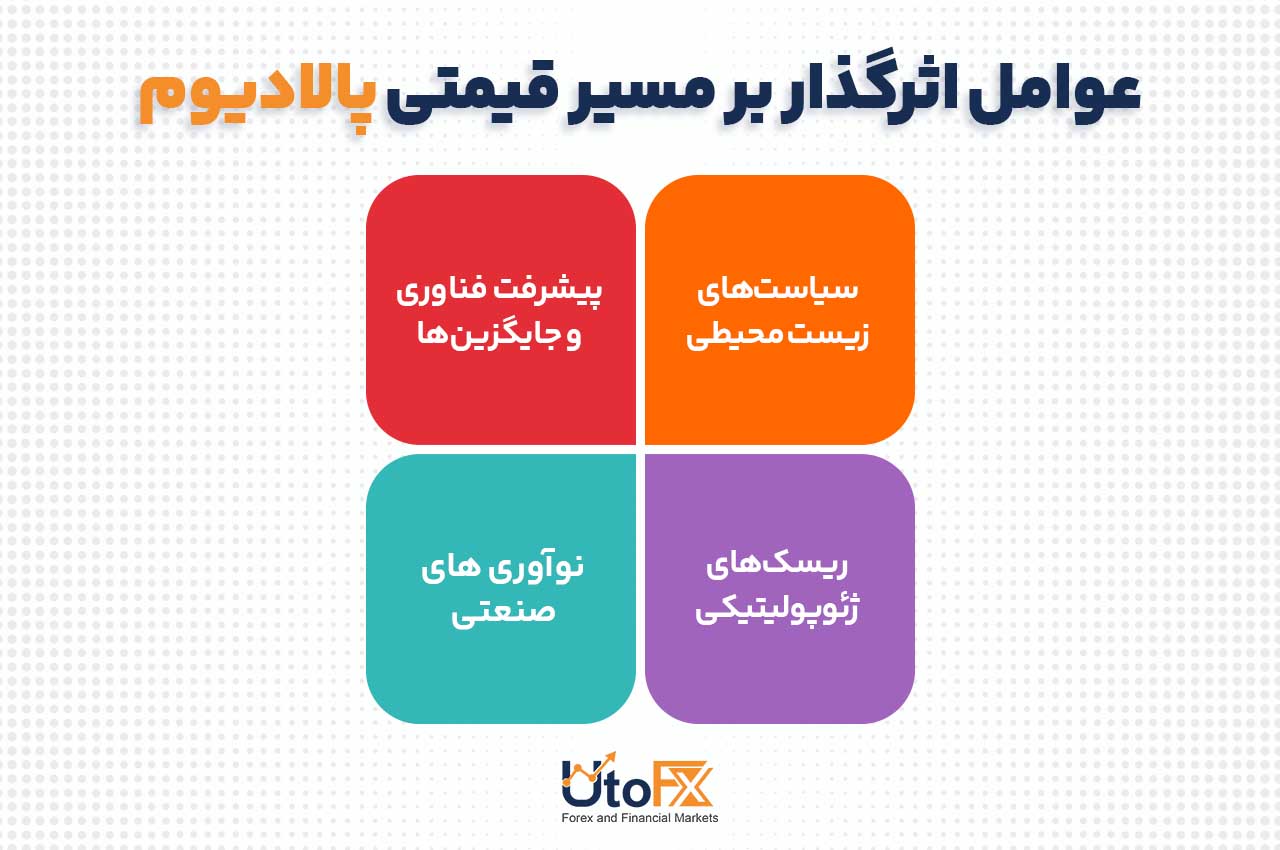 عوامل اثرگذار بر مسیر قیمتی پالادیوم

سیاست‌های زیست محیطی

پیشرفت فناوری و جایگزین‌ها

ریسک‌های ژئوپولیتیکی

نوآوری های صنعتی

UtoFX
Forex and Financial Markets